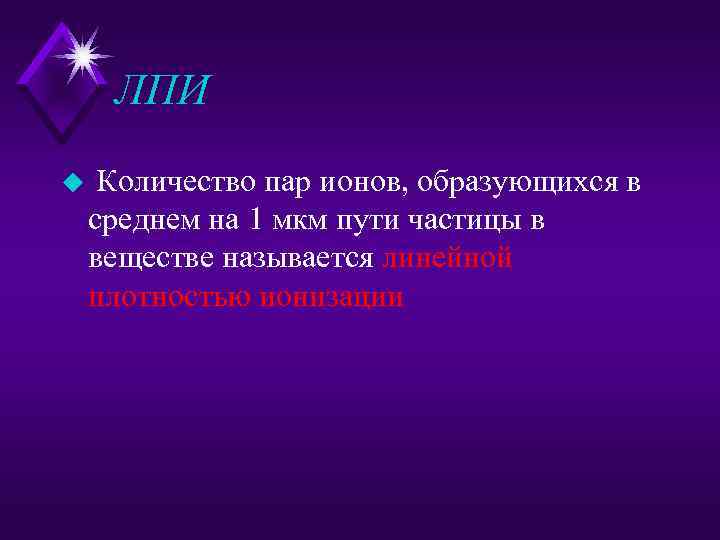 ЛПИ

Количество пар ионов, образующихся в среднем на 1 мкм пути частицы в веществе называется линейной плотностью ионизации